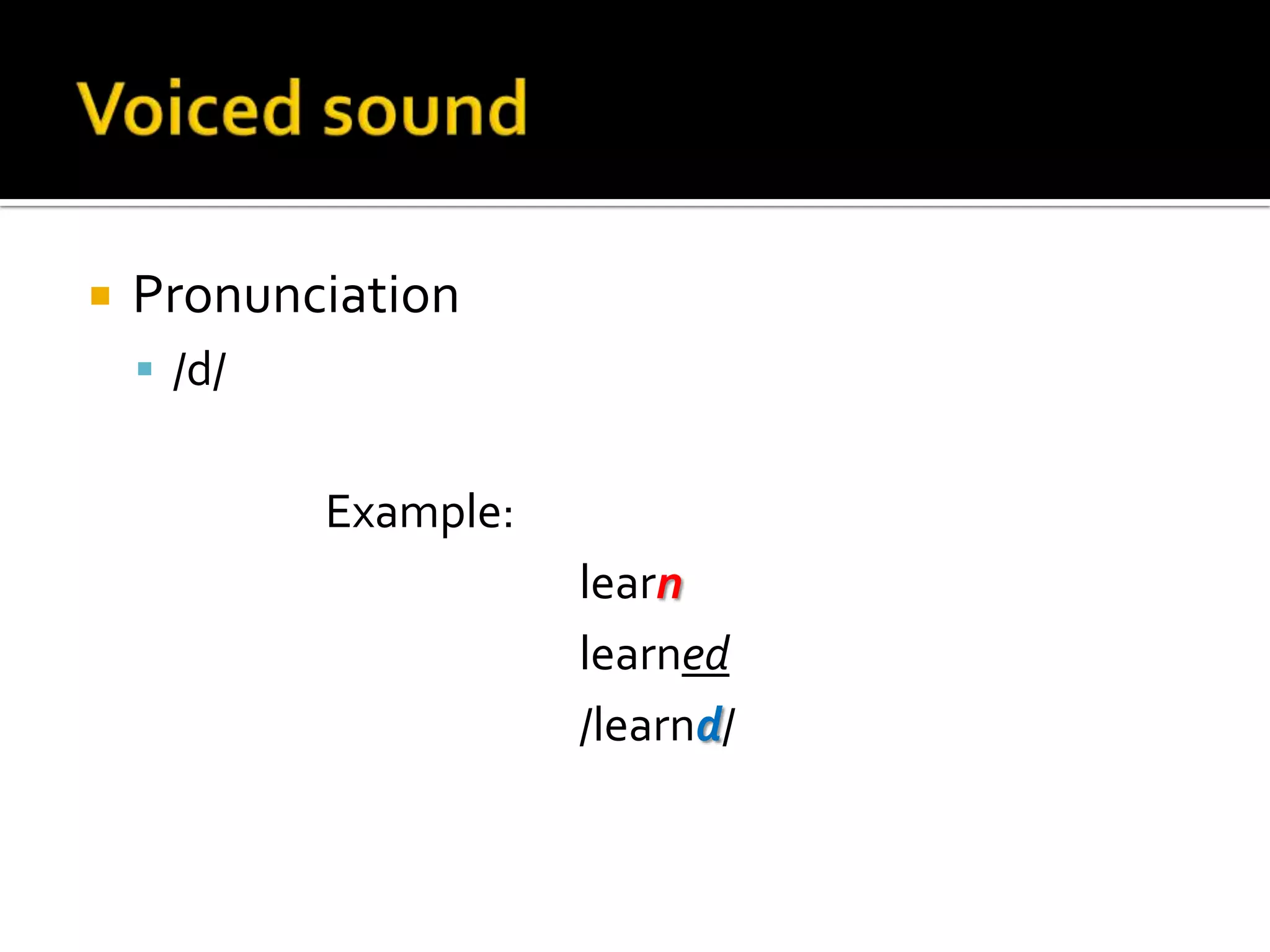 Voiced sound

Pronunciation

/d/

Example:

learn

learned

/learnd/